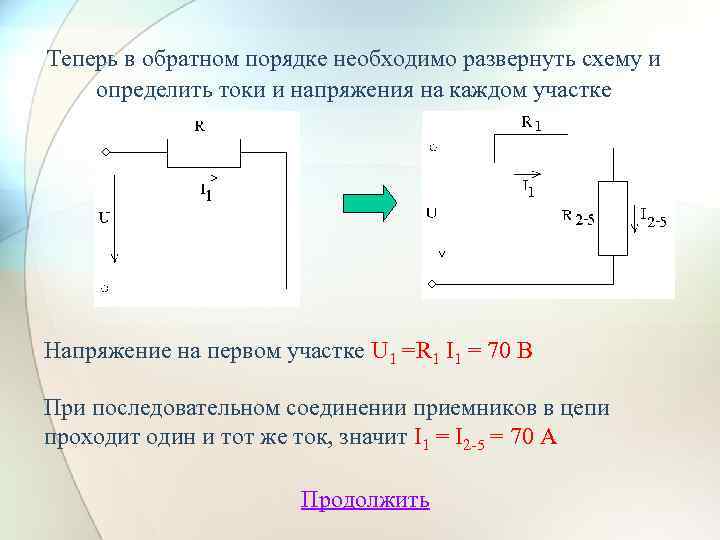 Теперь в обратном порядке необходимо развернуть схему и определить токи и напряжения на каждом участке

R

$I_1$

U

$R_1$

$I_1$

U

$R_{2-5}$

$I_{2-5}$

Напряжение на первом участке $U_1 = R_1 I_1 = 70$ В

При последовательном соединении приемников в цепи проходит один и тот же ток, значит $I_1 = I_{2-5} = 70$ А

Продолжить